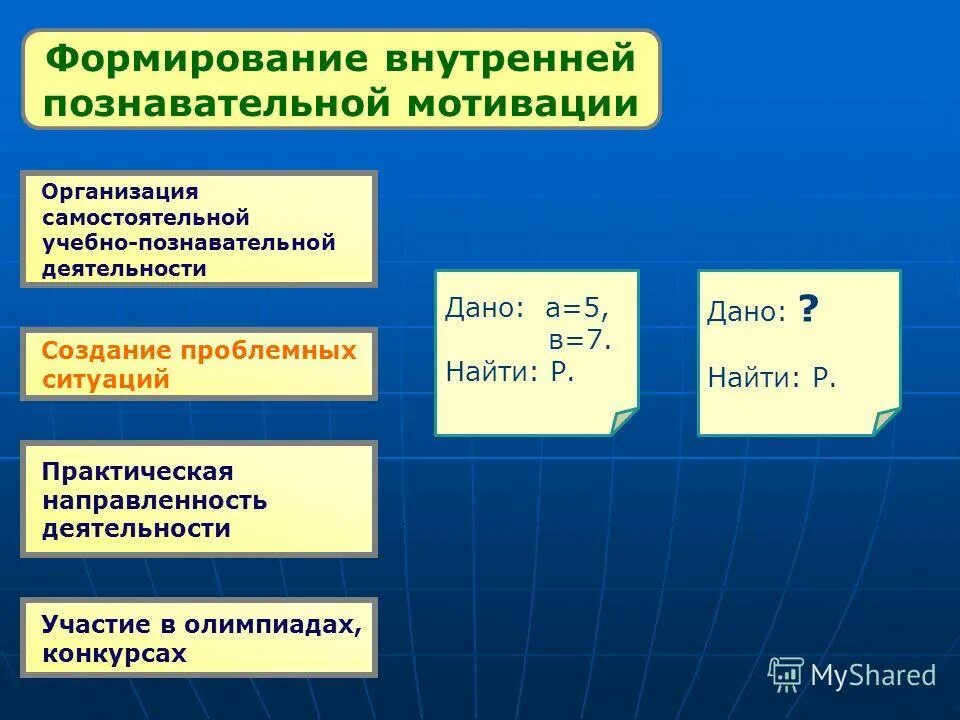 Формирование внутренней познавательной мотивации

Организация самостоятельной учебно-познавательной деятельности

Создание проблемных ситуаций

Практическая направленность деятельности

Участие в олимпиадах, конкурсах

Дано: а=5,
в=7.
Найти: Р.

Дано: ?
Найти: Р.

MyShared